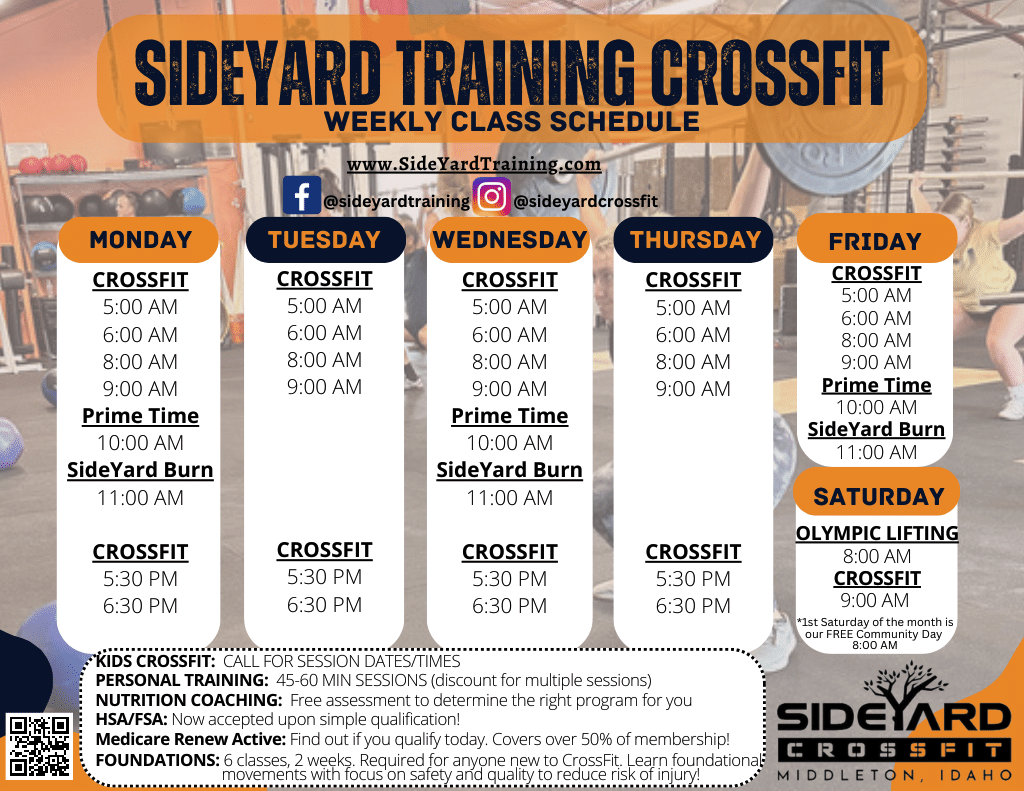 SIDEYARD TRAINING CROSSFIT
WEEKLY CLASS SCHEDULE

www.SideYardTraining.com

@sideyardtraining @sideyardcrossfit

MONDAY
CROSSFIT
5:00 AM
6:00 AM
8:00 AM
9:00 AM
Prime Time
10:00 AM
SideYard Burn
11:00 AM

CROSSFIT
5:30 PM
6:30 PM

TUESDAY
CROSSFIT
5:00 AM
6:00 AM
8:00 AM
9:00 AM

CROSSFIT
5:30 PM
6:30 PM

WEDNESDAY
CROSSFIT
5:00 AM
6:00 AM
8:00 AM
9:00 AM
Prime Time
10:00 AM
SideYard Burn
11:00 AM

CROSSFIT
5:30 PM
6:30 PM

THURSDAY
CROSSFIT
5:00 AM
6:00 AM
8:00 AM
9:00 AM

CROSSFIT
5:30 PM
6:30 PM

FRIDAY
CROSSFIT
5:00 AM
6:00 AM
8:00 AM
9:00 AM
Prime Time
10:00 AM
SideYard Burn
11:00 AM

SATURDAY
OLYMPIC LIFTING
8:00 AM
CROSSFIT
9:00 AM
*1st Saturday of the month is our FREE Community Day 8:00 AM

KIDS CROSSFIT: CALL FOR SESSION DATES/TIMES
PERSONAL TRAINING: 45-60 MIN SESSIONS (discount for multiple sessions)
NUTRITION COACHING: Free assessment to determine the right program for you
HSA/FSA: Now accepted upon simple qualification!
Medicare Renew Active: Find out if you qualify today. Covers over 50% of membership!
FOUNDATIONS: 6 classes, 2 weeks. Required for anyone new to CrossFit. Learn foundational movements with focus on safety and quality to reduce risk of injury!

SIDEYARD
CROSSFIT
MIDDLETON, IDAHO